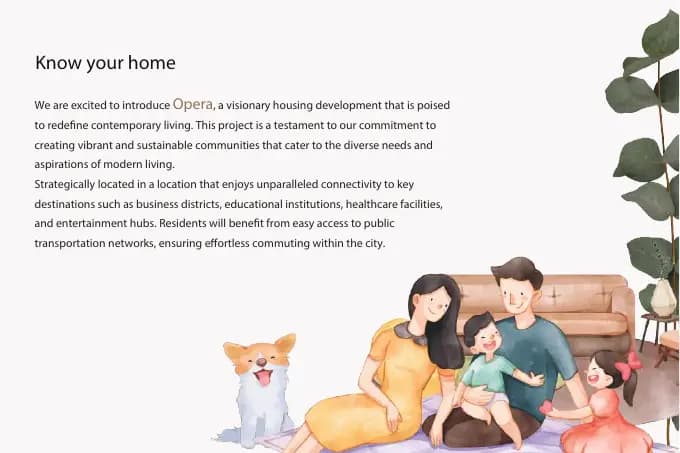 Know your home

We are excited to introduce Opera, a visionary housing development that is poised to redefine contemporary living. This project is a testament to our commitment to creating vibrant and sustainable communities that cater to the diverse needs and aspirations of modern living.

Strategically located in a location that enjoys unparalleled connectivity to key destinations such as business districts, educational institutions, healthcare facilities, and entertainment hubs. Residents will benefit from easy access to public transportation networks, ensuring effortless commuting within the city.